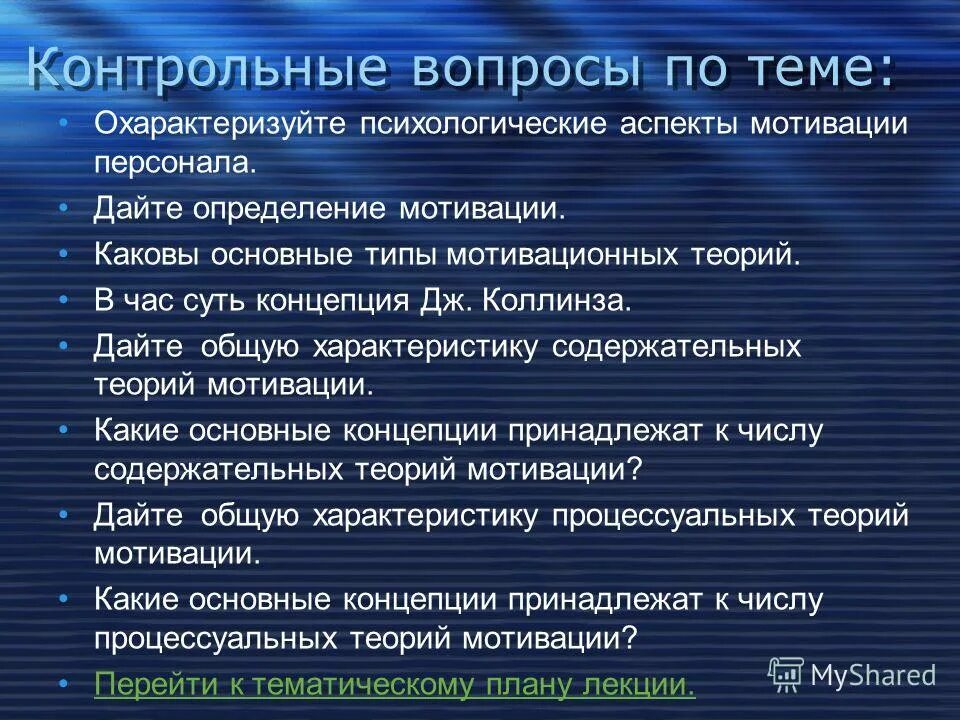 Контрольные вопросы по теме:

• Охарактеризуйте психологические аспекты мотивации персонала.
• Дайте определение мотивации.
• Каковы основные типы мотивационных теорий.
• В час суть концепция Дж. Коллинза.
• Дайте общую характеристику содержательных теорий мотивации.
• Какие основные концепции принадлежат к числу содержательных теорий мотивации?
• Дайте общую характеристику процессуальных теорий мотивации.
• Какие основные концепции принадлежат к числу процессуальных теорий мотивации?
• Перейти к тематическому плану лекции.

MyShared